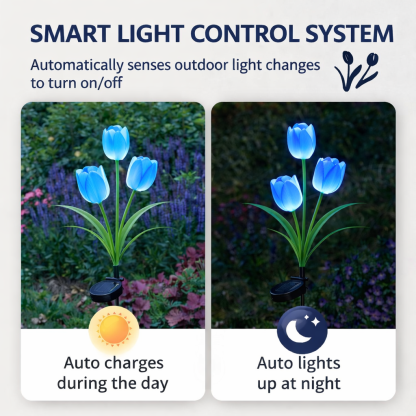 SMART LIGHT CONTROL SYSTEM

Automatically senses outdoor light changes to turn on/off

Auto charges during the day

Auto lights up at night